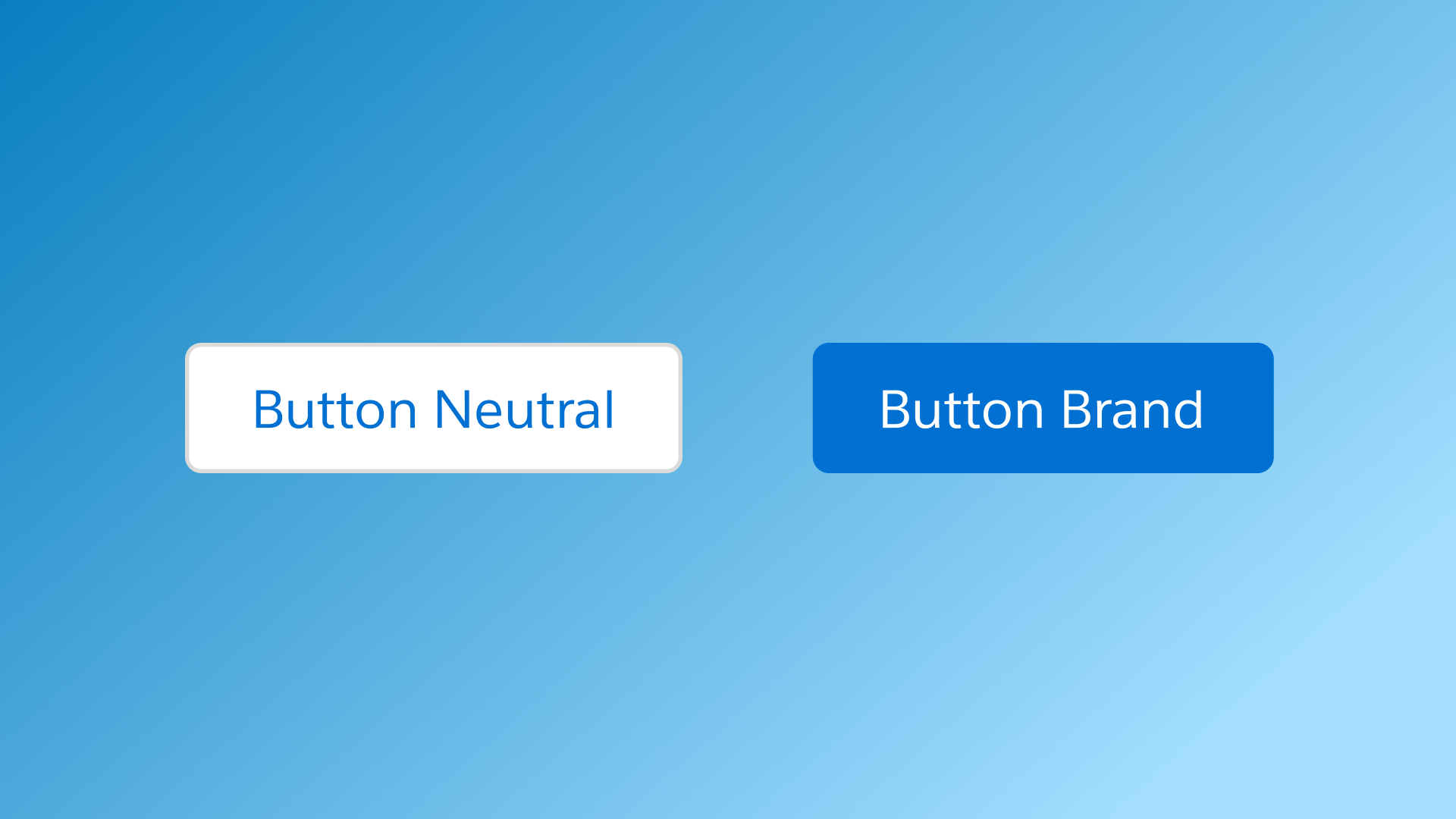 Button Neutral

Button Brand